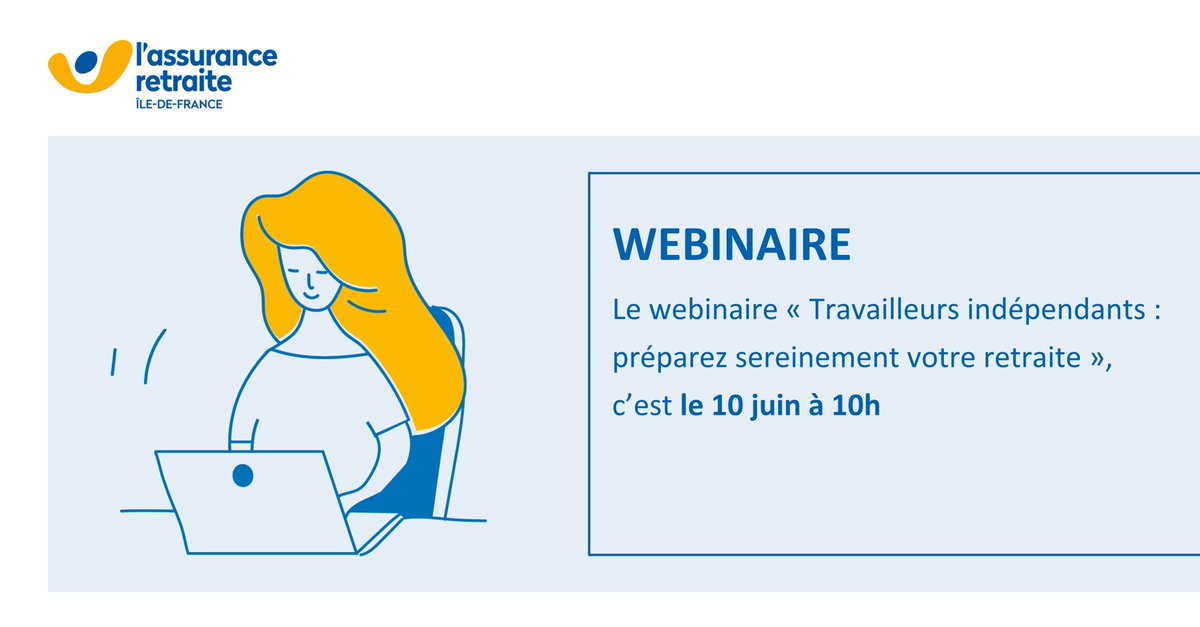 l'assurance retraite
ÎLE-DE-FRANCE

WEBINAIRE

Le webinaire « Travailleurs indépendants : préparez sereinement votre retraite », c'est le 10 juin à 10h